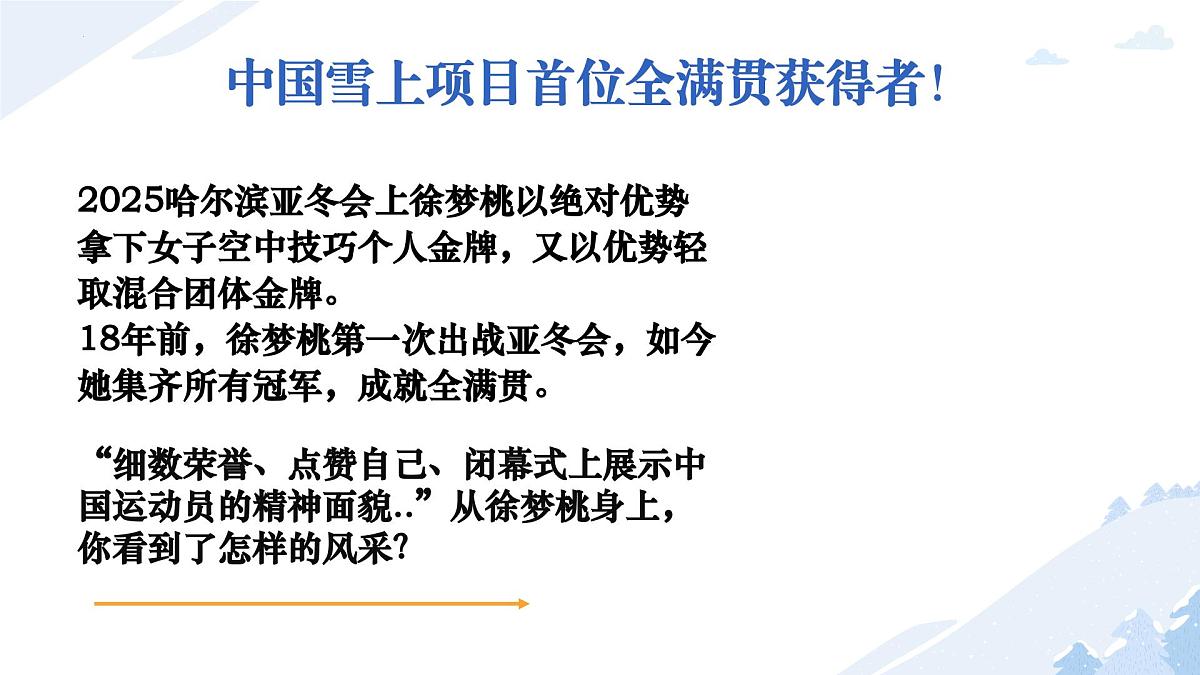 中国雪上项目首位全满贯获得者!

2025哈尔滨亚冬会上徐梦桃以绝对优势拿下女子空中技巧个人金牌，又以优势轻取混合团体金牌。
18年前，徐梦桃第一次出战亚冬会，如今她集齐所有冠军，成就全满贯。

“细数荣誉、点赞自己、闭幕式上展示中国运动员的精神面貌..”从徐梦桃身上，你看到了怎样的风采?